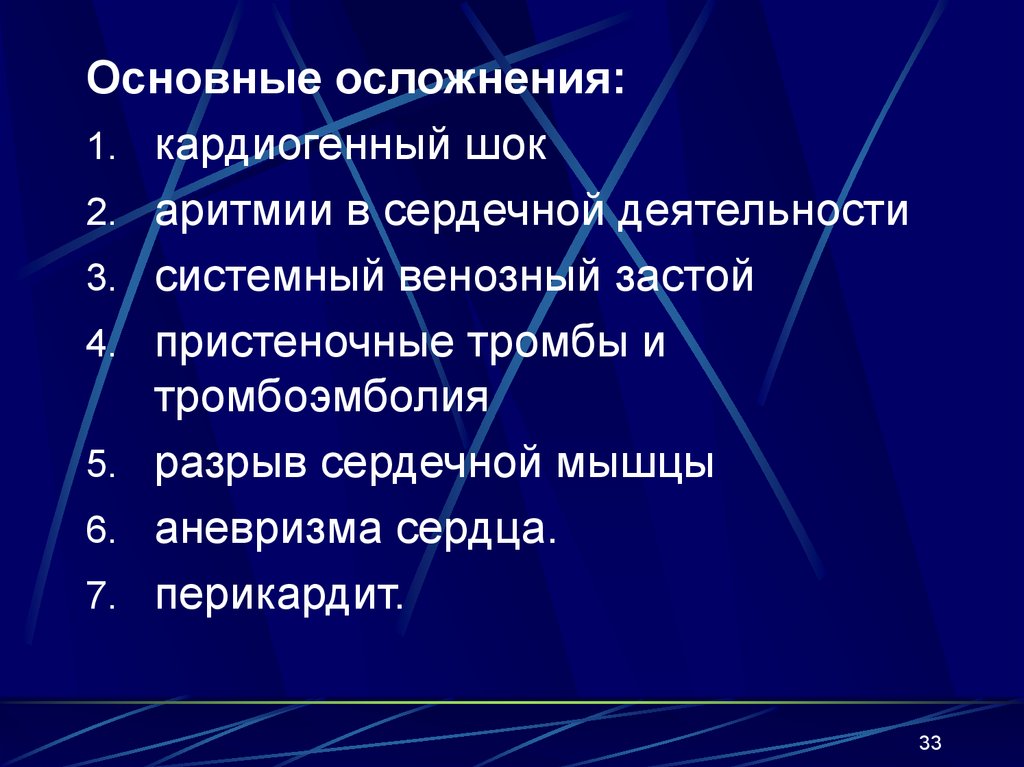 Основные осложнения:

1. кардиогенный шок
2. аритмии в сердечной деятельности
3. системный венозный застой
4. пристеночные тромбы и тромбоэмболия
5. разрыв сердечной мышцы
6. аневризма сердца.
7. перикардит.

33